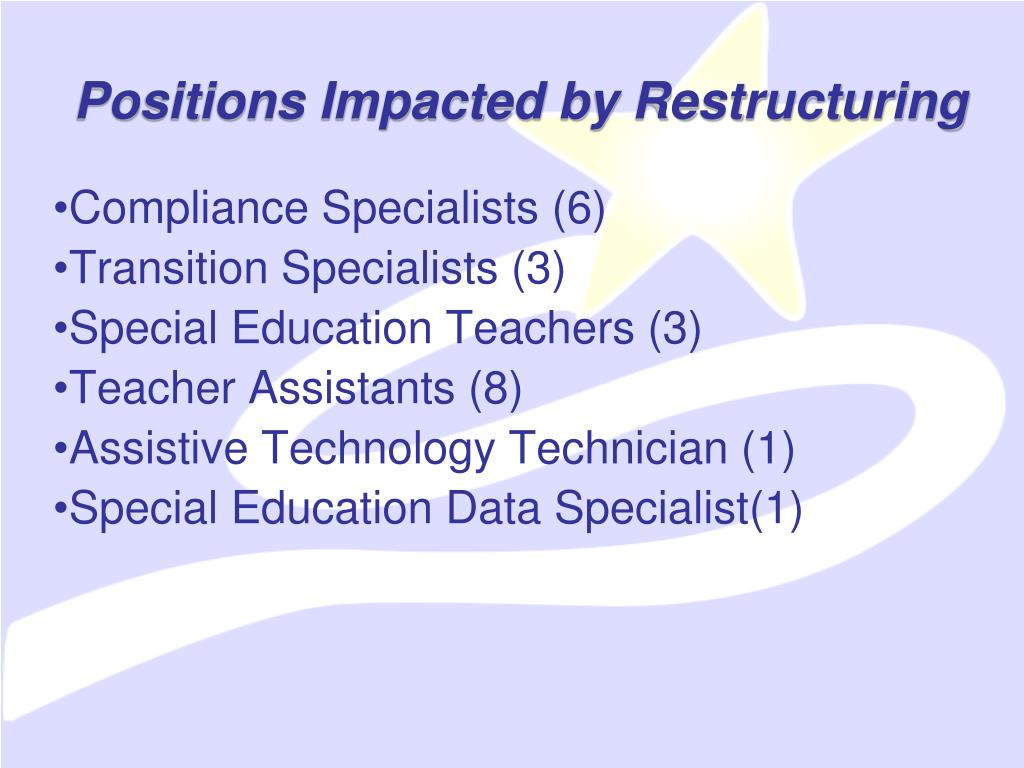 Positions Impacted by Restructuring

•Compliance Specialists (6)
•Transition Specialists (3)
•Special Education Teachers (3)
•Teacher Assistants (8)
•Assistive Technology Technician (1)
•Special Education Data Specialist(1)